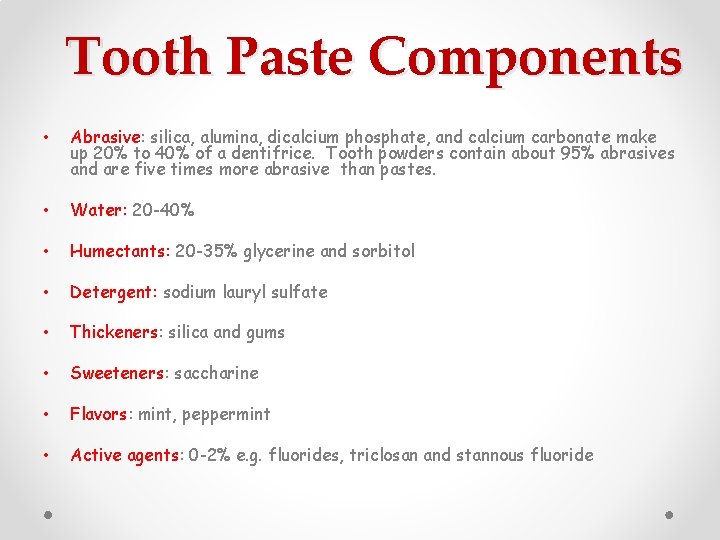 Tooth Paste Components

• Abrasive: silica, alumina, dicalcium phosphate, and calcium carbonate make up 20% to 40% of a dentifrice. Tooth powders contain about 95% abrasives and are five times more abrasive than pastes.

• Water: 20-40%

• Humectants: 20-35% glycerine and sorbitol

• Detergent: sodium lauryl sulfate

• Thickeners: silica and gums

• Sweeteners: saccharine

• Flavors: mint, peppermint

• Active agents: 0-2% e.g. fluorides, triclosan and stannous fluoride